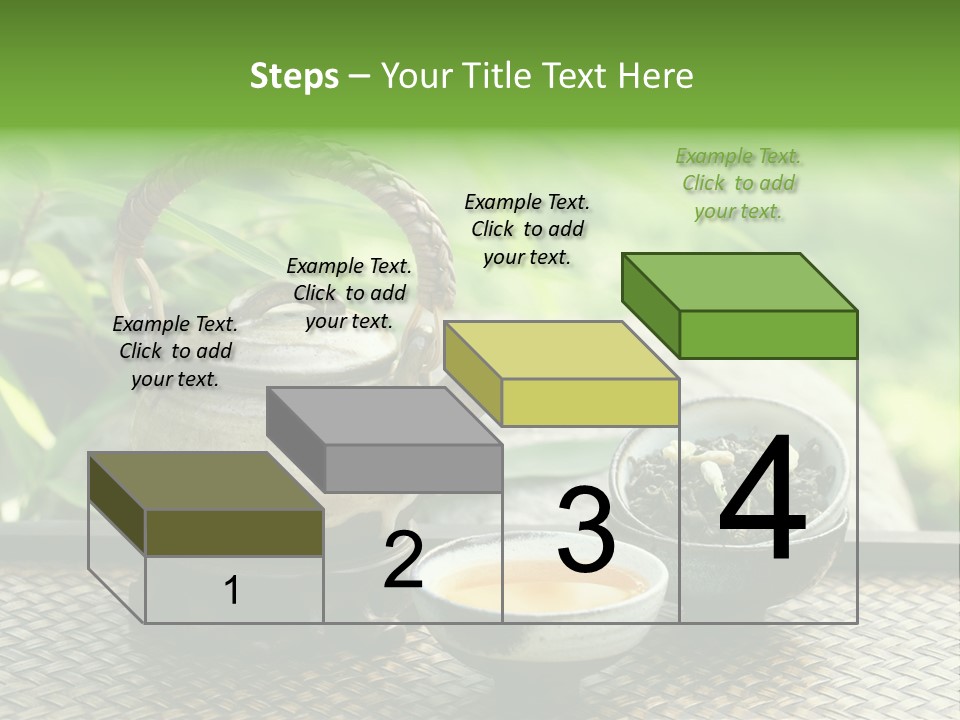 Steps – Your Title Text Here

Example Text. Click to add your text.

Example Text. Click to add your text.

Example Text. Click to add your text.

Example Text. Click to add your text.

1

2

3

4